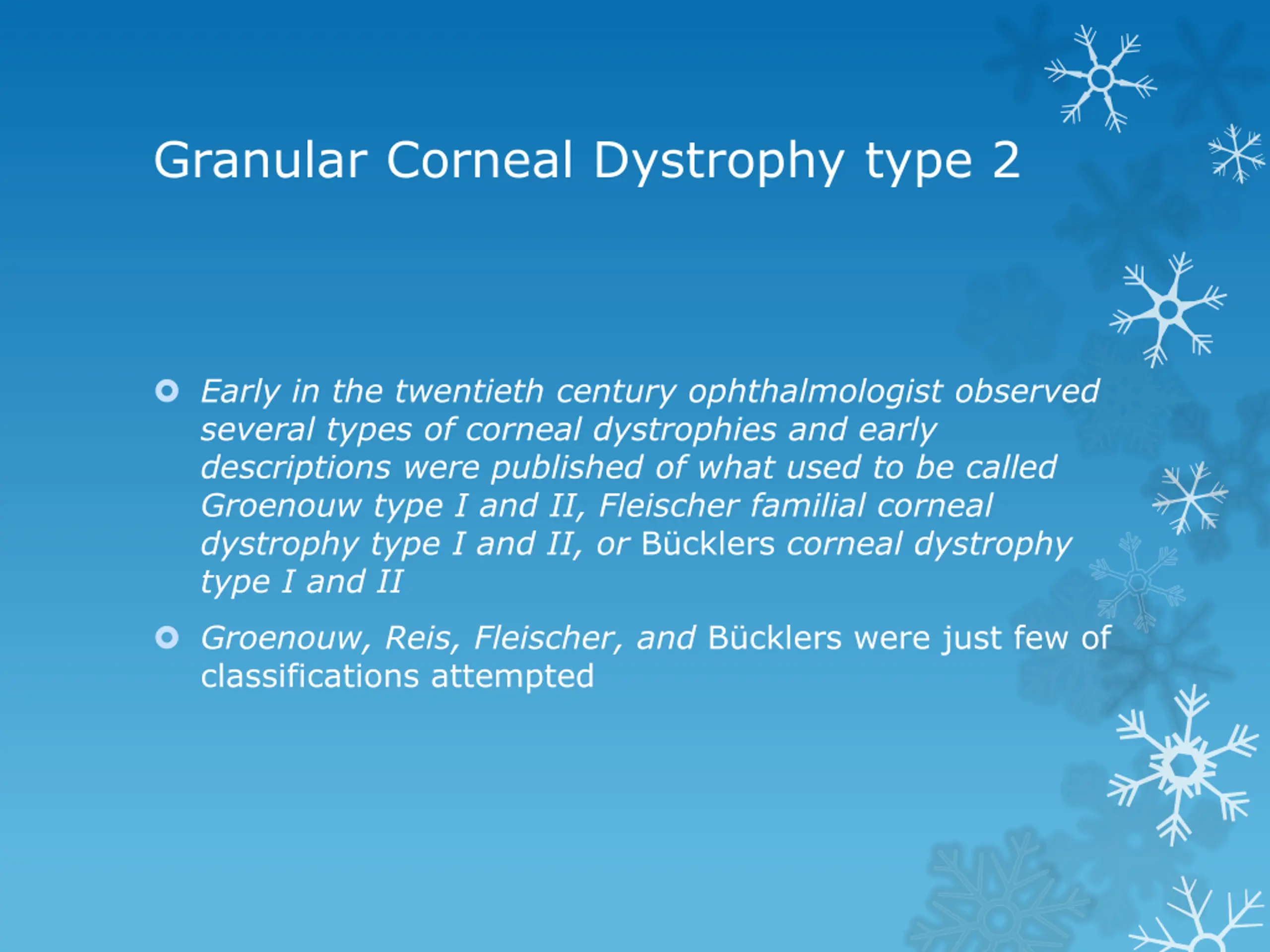 Granular Corneal Dystrophy type 2

Early in the twentieth century ophthalmologist observed several types of corneal dystrophies and early descriptions were published of what used to be called Groenouw type I and II, Fleischer familial corneal dystrophy type I and II, or Bücklers corneal dystrophy type I and II

Groenouw, Reis, Fleischer, and Bücklers were just few of classifications attempted